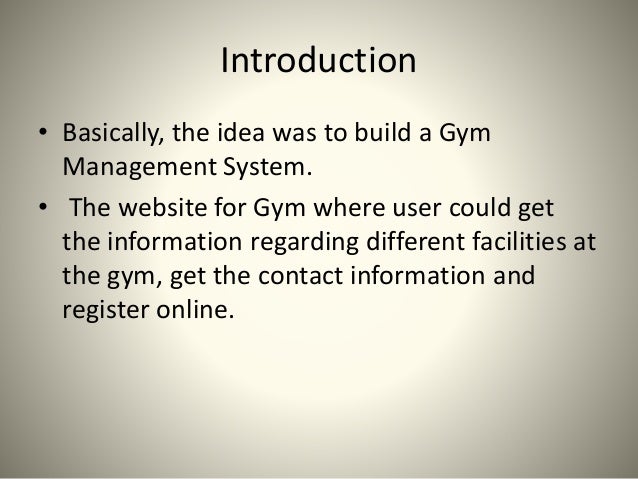 Introduction

• Basically, the idea was to build a Gym Management System.

• The website for Gym where user could get the information regarding different facilities at the gym, get the contact information and register online.